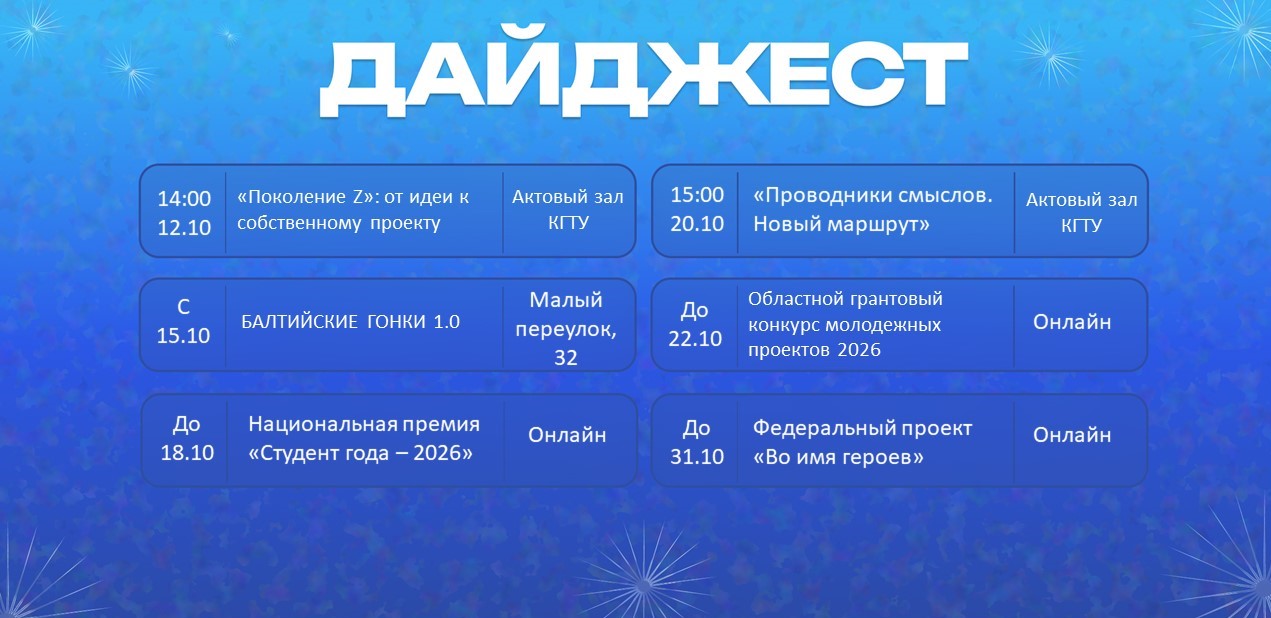 ДАЙДЖЕСТ

14:00
12.10

«Поколение Z»: от идеи к собственному проекту

Актовый зал
КГТУ

С
15.10

БАЛТИЙСКИЕ ГОНКИ 1.0

Малый
переулок,
32

До
18.10

Национальная премия «Студент года – 2026»

Онлайн

15:00
20.10

«Проводники смыслов. Новый маршрут»

Актовый зал
КГТУ

До
22.10

Областной грантовый конкурс молодежных проектов 2026

Онлайн

До
31.10

Федеральный проект «Во имя героев»

Онлайн